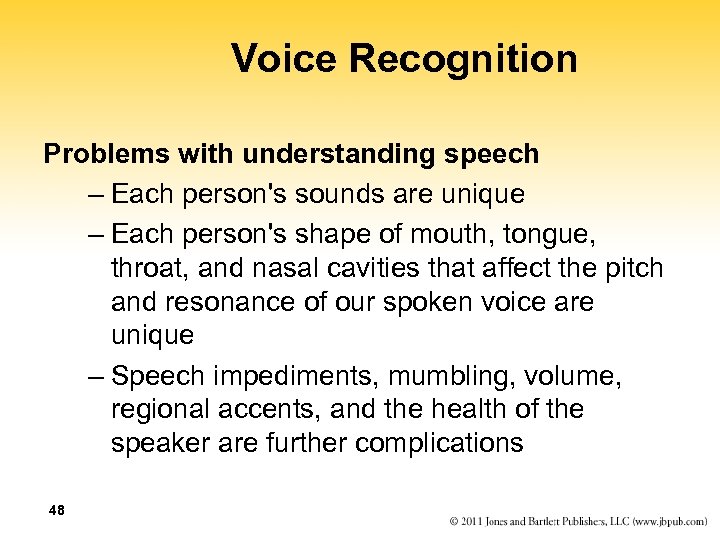 Voice Recognition

Problems with understanding speech

– Each person's sounds are unique

– Each person's shape of mouth, tongue, throat, and nasal cavities that affect the pitch and resonance of our spoken voice are unique

– Speech impediments, mumbling, volume, regional accents, and the health of the speaker are further complications

48

© 2011 Jones and Bartlett Publishers, LLC (www.jbpub.com)